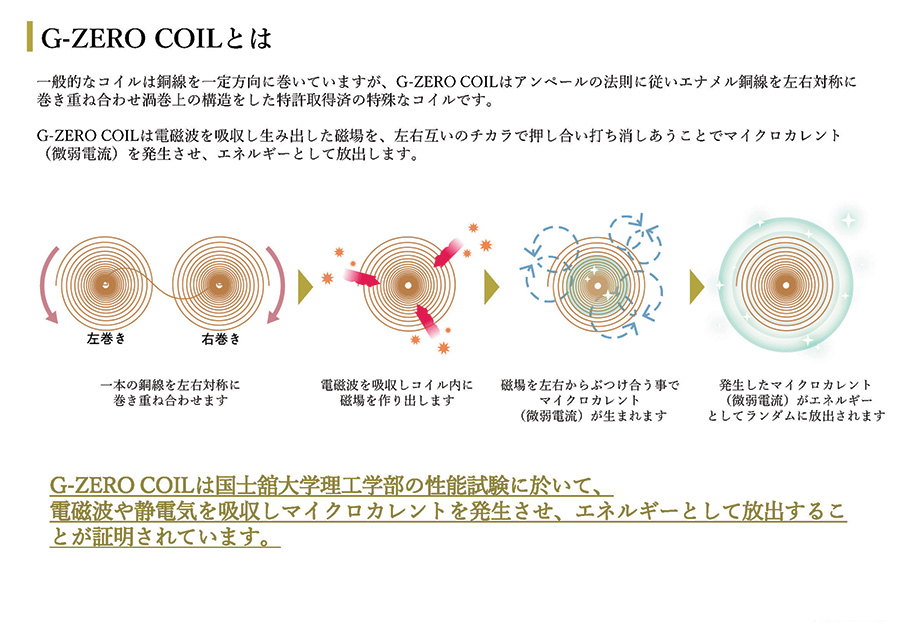 G-ZERO COILとは

一般的なコイルは銅線を一定方向に巻いていますが、G-ZERO COILはアンペールの法則に従いエナメル銅線を左右対称に巻き重ね合わせ渦巻上の構造をした特許取得済の特殊なコイルです。

G-ZERO COILは電磁波を吸収し生み出した磁場を、左右互いのチカラで押し合い打ち消しあうことでマイクロカレント（微弱電流）を発生させ、エネルギーとして放出します。

左巻き
右巻き

一本の銅線を左右対称に巻き重ね合わせます

電磁波を吸収しコイル内に磁場を作り出します

磁場を左右からぶつけ合う事でマイクロカレント（微弱電流）が生まれます

発生したマイクロカレント（微弱電流）がエネルギーとしてランダムに放出されます

G-ZERO COILは国士舘大学理工学部の性能試験に於いて、電磁波や静電気を吸収しマイクロカレントを発生させ、エネルギーとして放出することが証明されています。